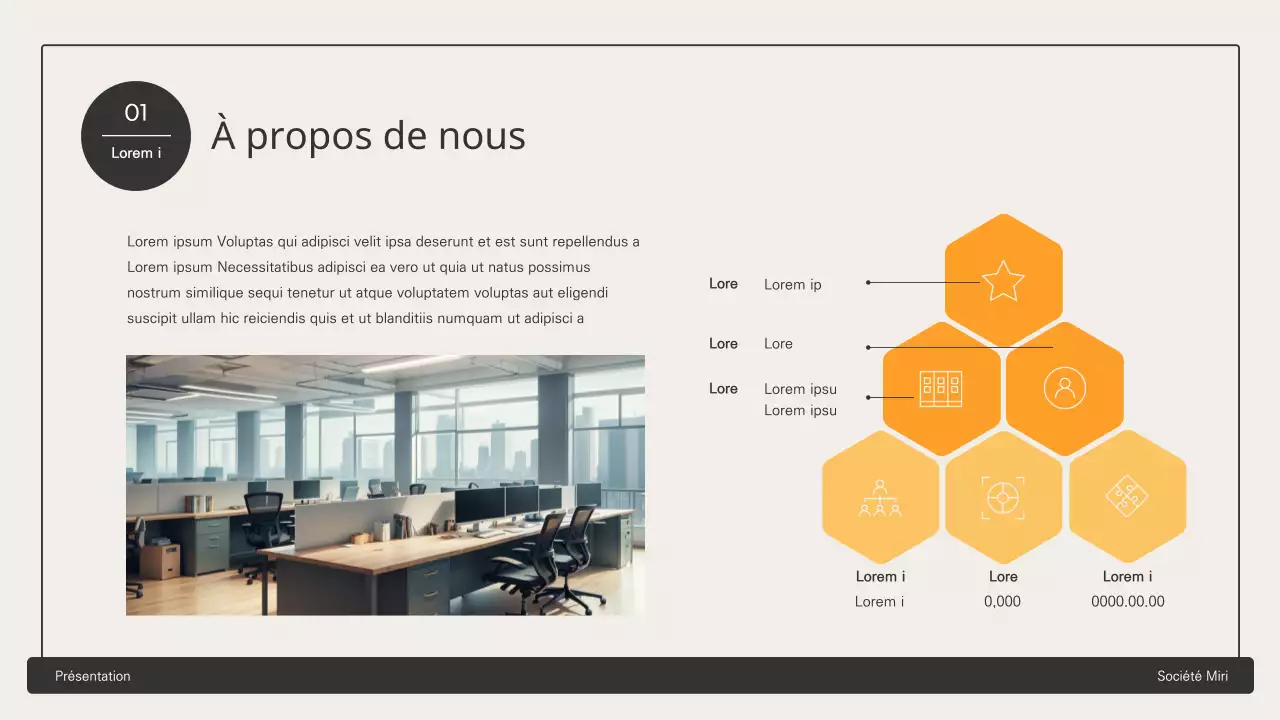 01
Lorem i

À propos de nous

Lorem ipsum Voluptas qui adipisci velit ipsa deserunt et est sunt repellendus a Lorem ipsum Necessitatibus adipisci ea vero ut quia ut natus possimus nostrum similique sequi tenetur ut atque voluptatem voluptas aut eligendi suscipit ullam hic reiciendis quis et ut blanditiis numquam ut adipisci a

Lore Lorem ip

Lore Lore

Lore Lorem ipsu
Lorem ipsu

Lorem i
Lorem i

Lore
0,000

Lorem i
0000.00.00

Présentation

Société Miri